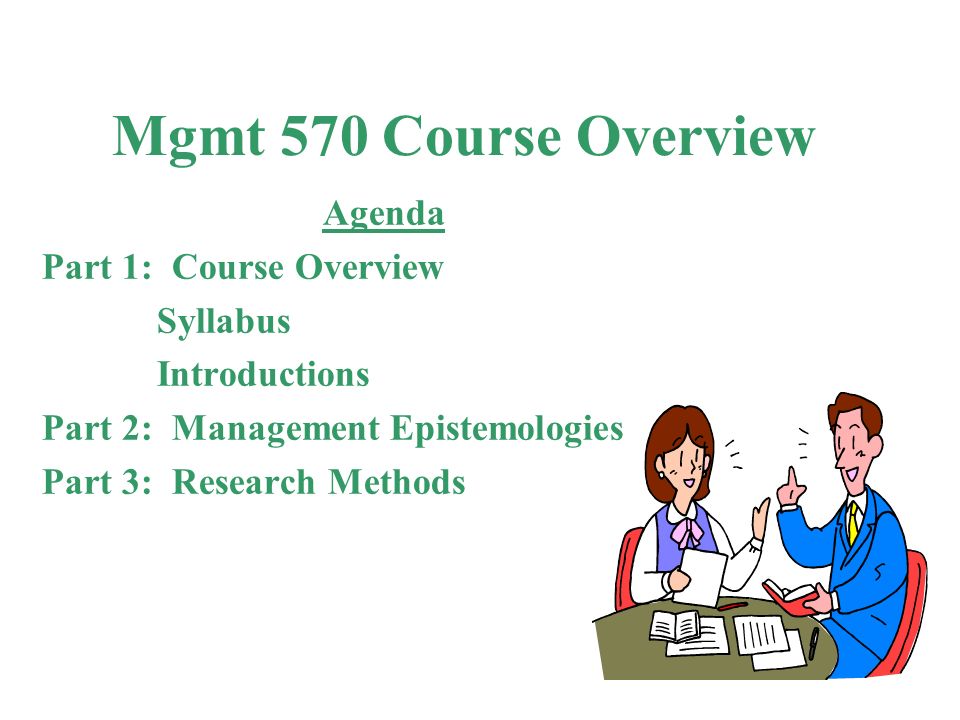 Mgmt 570 Course Overview

Agenda

Part 1: Course Overview

Syllabus

Introductions

Part 2: Management Epistemologies

Part 3: Research Methods